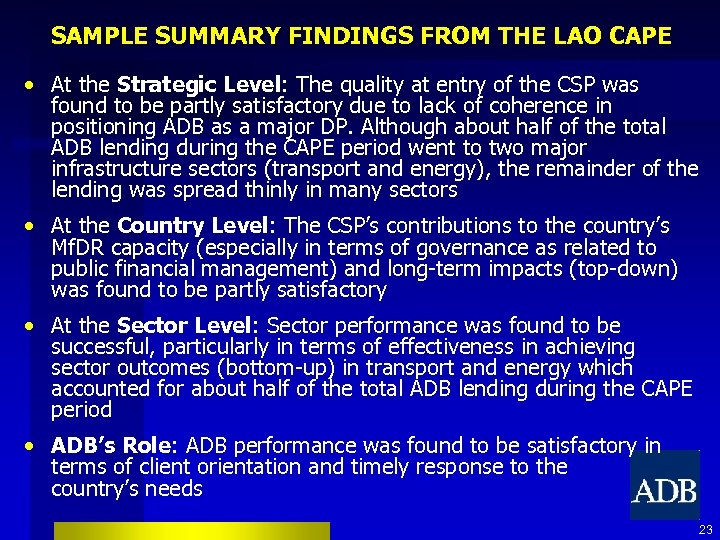 SAMPLE SUMMARY FINDINGS FROM THE LAO CAPE

• At the Strategic Level: The quality at entry of the CSP was found to be partly satisfactory due to lack of coherence in positioning ADB as a major DP. Although about half of the total ADB lending during the CAPE period went to two major infrastructure sectors (transport and energy), the remainder of the lending was spread thinly in many sectors

• At the Country Level: The CSP's contributions to the country's MfDR capacity (especially in terms of governance as related to public financial management) and long-term impacts (top-down) was found to be partly satisfactory

• At the Sector Level: Sector performance was found to be successful, particularly in terms of effectiveness in achieving sector outcomes (bottom-up) in transport and energy which accounted for about half of the total ADB lending during the CAPE period

• ADB's Role: ADB performance was found to be satisfactory in terms of client orientation and timely response to the country's needs

ADB

23